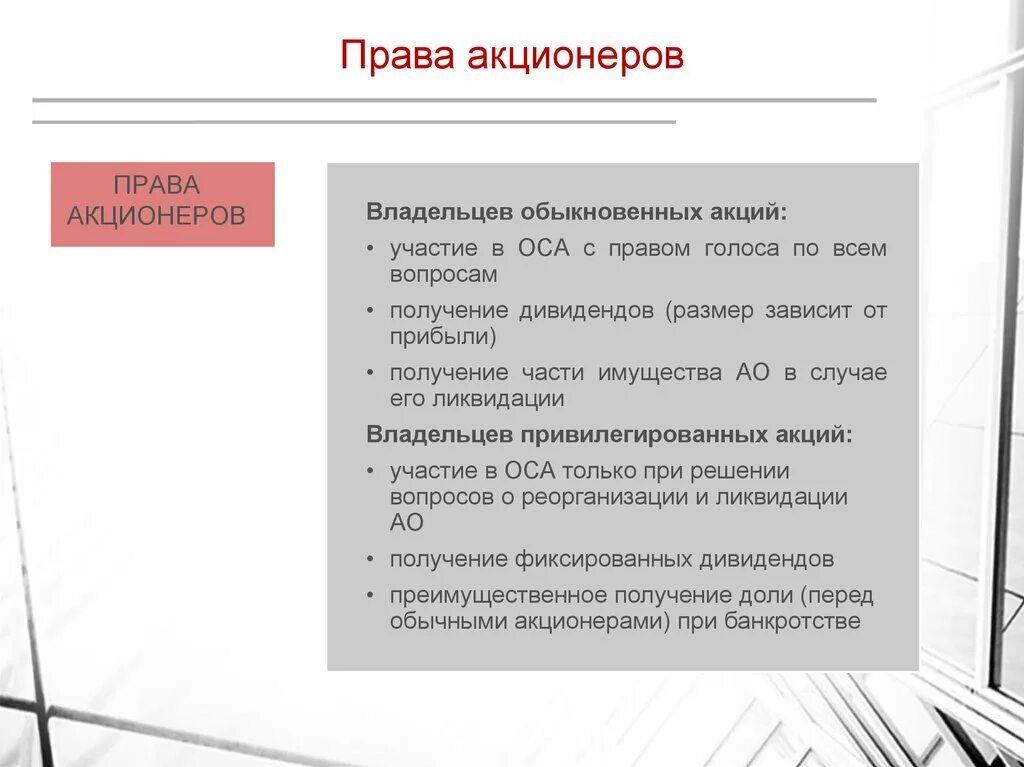 Права акционеров

ПРАВА АКЦИОНЕРОВ

Владельцев обыкновенных акций:

• участие в ОСА с правом голоса по всем вопросам

• получение дивидендов (размер зависит от прибыли)

• получение части имущества АО в случае его ликвидации

Владельцев привилегированных акций:

• участие в ОСА только при решении вопросов о реорганизации и ликвидации АО

• получение фиксированных дивидендов

• преимущественное получение доли (перед обычными акционерами) при банкротстве